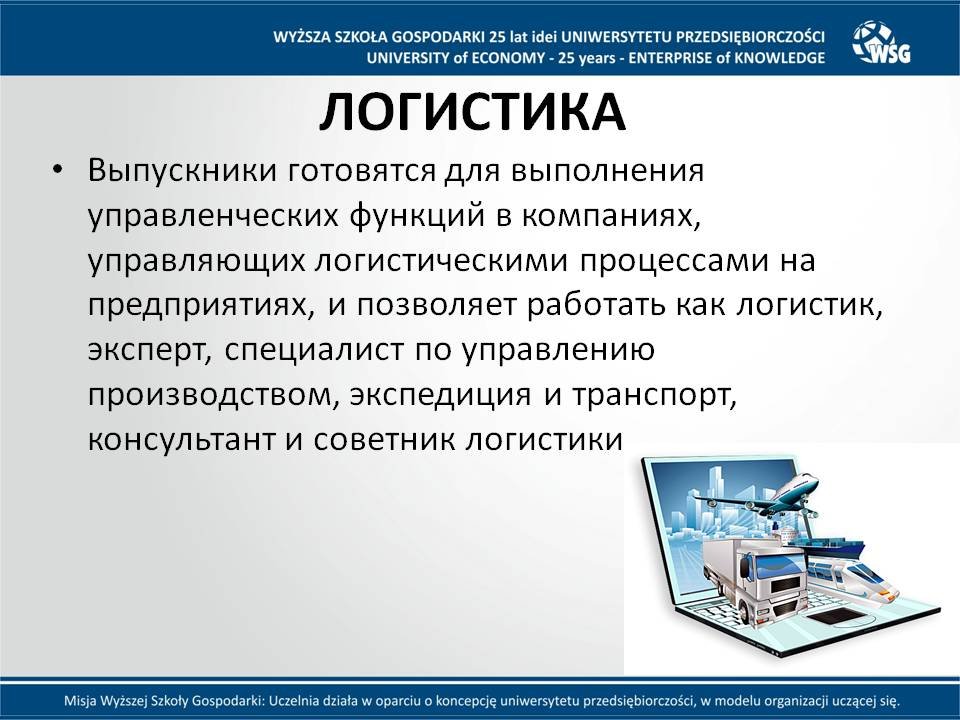 WYŻSZA SZKOŁA GOSPODARKI 25 lat idei UNIWERSYTETU PRZEDSIĘBIORCZOŚCI
UNIVERSITY of ECONOMY - 25 years - ENTERPRISE of KNOWLEDGE

WSG

ЛОГИСТИКА

• Выпускники готовятся для выполнения управленческих функций в компаниях, управляющих логистическими процессами на предприятиях, и позволяет работать как логистик, эксперт, специалист по управлению производством, экспедиция и транспорт, консультант и советник логистики

Misja Wyższej Szkoły Gospodarki: Uczelnia działa w oparciu o koncepcję uniwersytetu przedsiębiorczości, w modelu organizacji uczącej się.